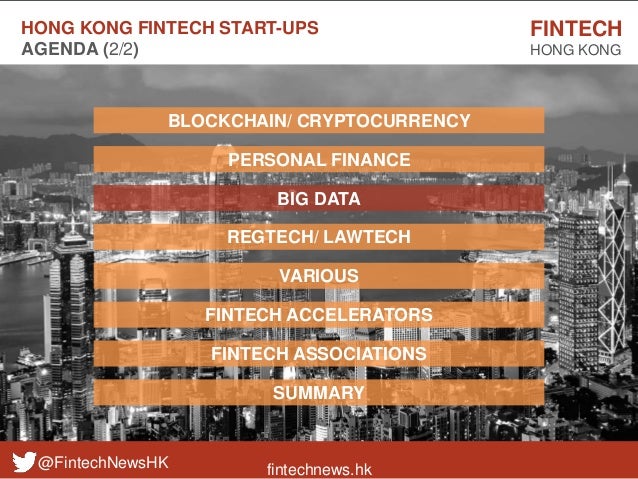 HONG KONG FINTECH START-UPS
AGENDA (2/2)

FINTECH
HONG KONG

BLOCKCHAIN/ CRYPTOCURRENCY

PERSONAL FINANCE

BIG DATA

REGTECH/ LAWTECH

VARIOUS

FINTECH ACCELERATORS

FINTECH ASSOCIATIONS

SUMMARY

@FintechNewsHK

fintechnews.hk